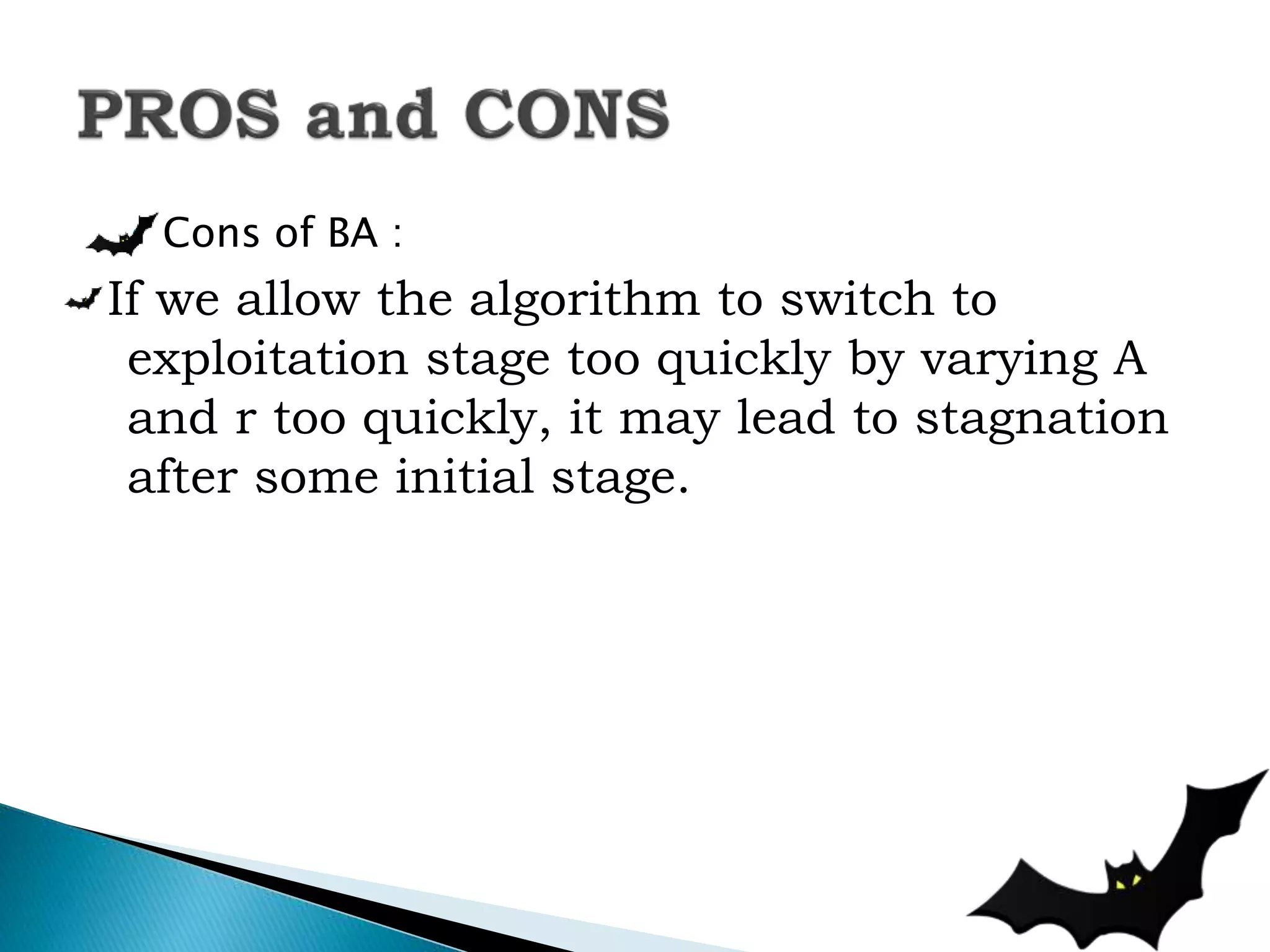 PROS and CONS

Cons of BA :

If we allow the algorithm to switch to exploitation stage too quickly by varying A and r too quickly, it may lead to stagnation after some initial stage.